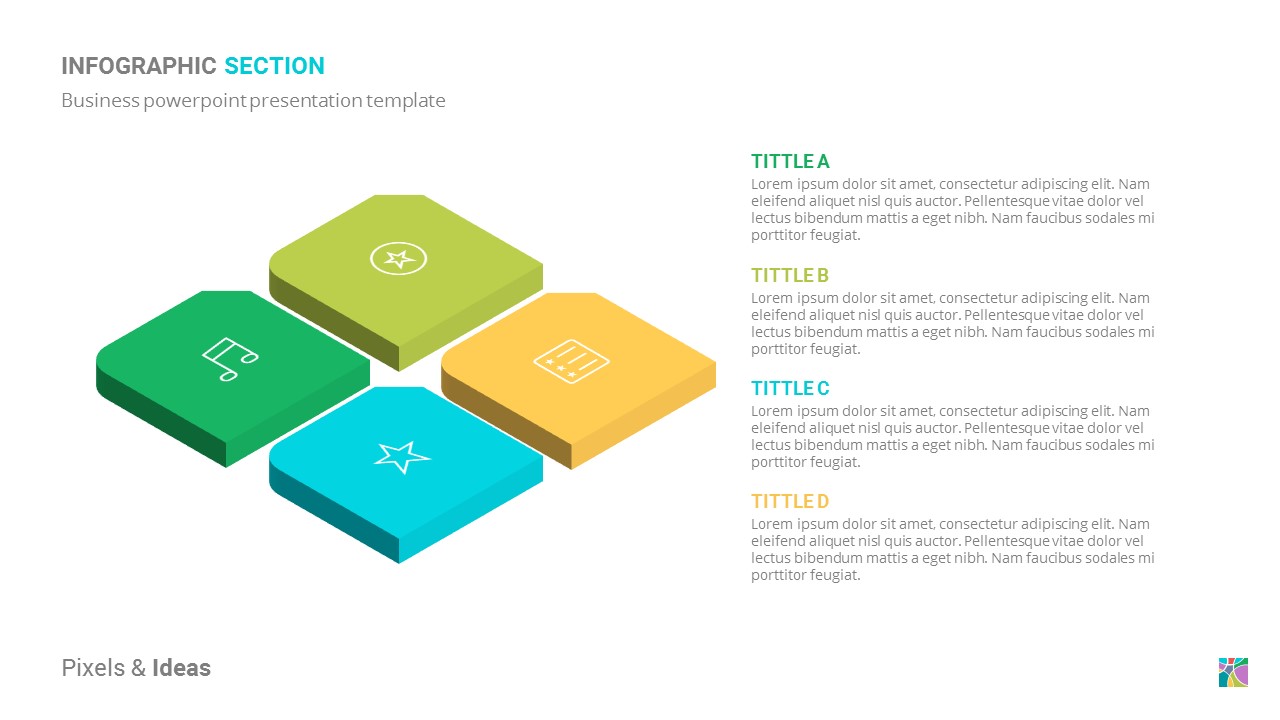 INFOGRAPHIC SECTION
Business powerpoint presentation template

TITTLE A
Lorem ipsum dolor sit amet, consectetur adipiscing elit. Nam eleifend aliquet nisl quis auctor. Pellentesque vitae dolor vel lectus bibendum mattis a eget nibh. Nam faucibus sodales mi porttitor feugiat.

TITTLE B
Lorem ipsum dolor sit amet, consectetur adipiscing elit. Nam eleifend aliquet nisl quis auctor. Pellentesque vitae dolor vel lectus bibendum mattis a eget nibh. Nam faucibus sodales mi porttitor feugiat.

TITTLE C
Lorem ipsum dolor sit amet, consectetur adipiscing elit. Nam eleifend aliquet nisl quis auctor. Pellentesque vitae dolor vel lectus bibendum mattis a eget nibh. Nam faucibus sodales mi porttitor feugiat.

TITTLE D
Lorem ipsum dolor sit amet, consectetur adipiscing elit. Nam eleifend aliquet nisl quis auctor. Pellentesque vitae dolor vel lectus bibendum mattis a eget nibh. Nam faucibus sodales mi porttitor feugiat.

Pixels & Ideas